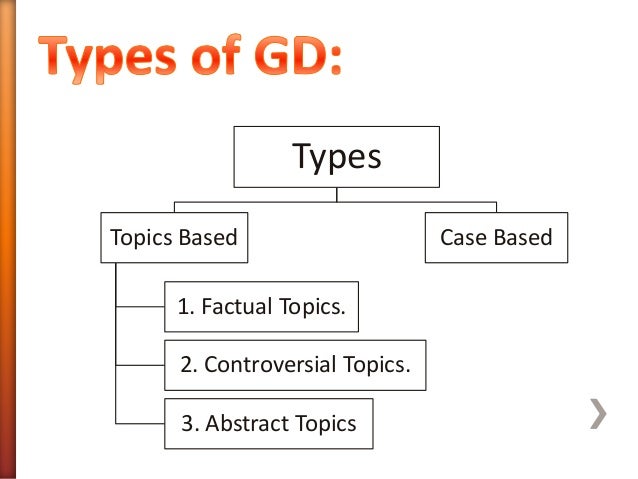 Types of GD:

Types

Topics Based

Case Based

1. Factual Topics.

2. Controversial Topics.

3. Abstract Topics